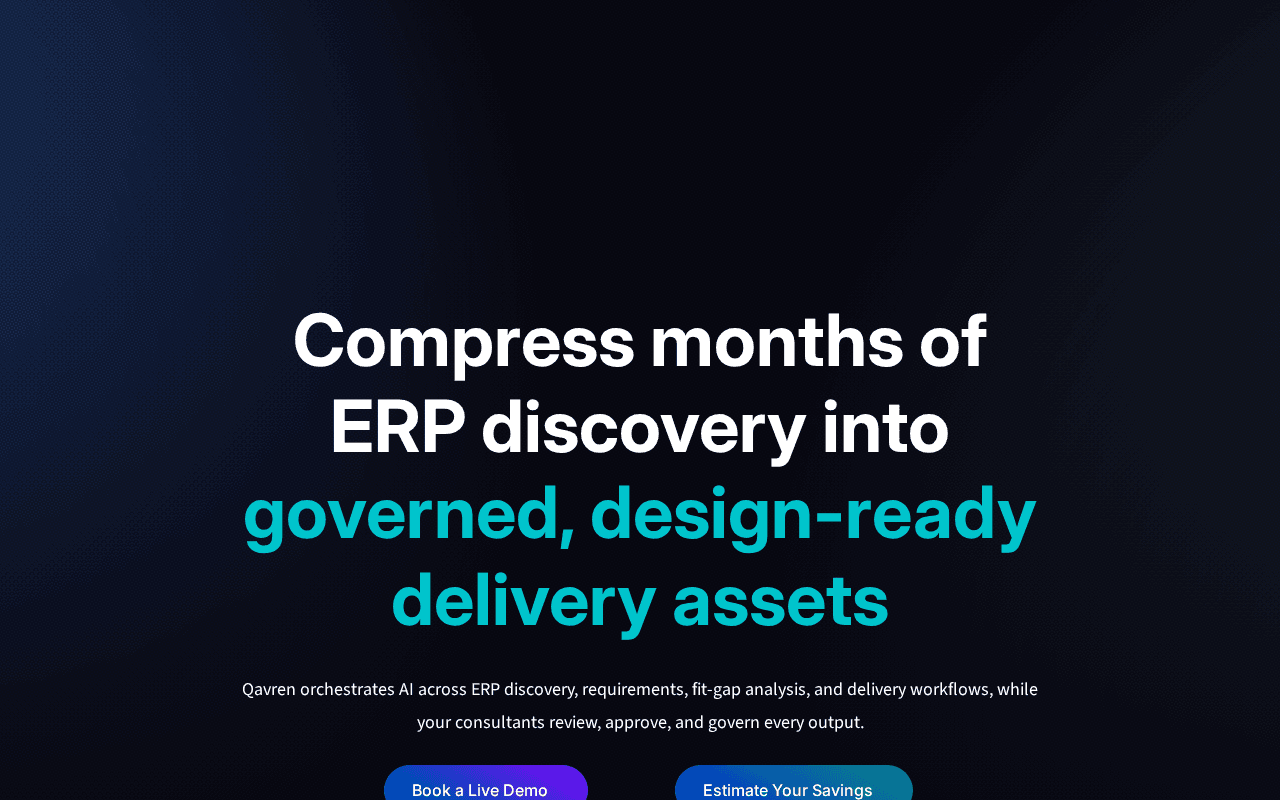 Compress months of ERP discovery into governed, design-ready delivery assets

Qavren orchestrates AI across ERP discovery, requirements, fit-gap analysis, and delivery workflows, while your consultants review, approve, and govern every output.

Book a Live Demo

Estimate Your Savings